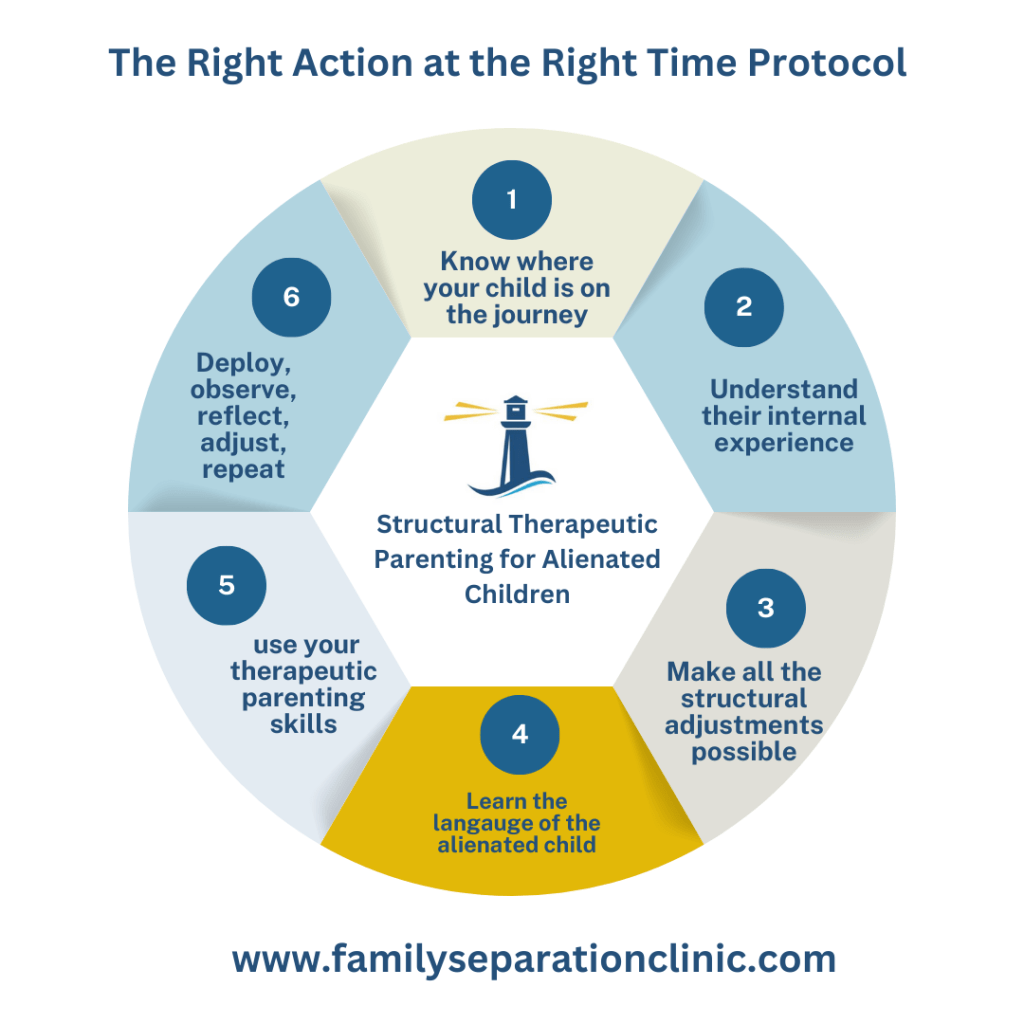 The Right Action at the Right Time Protocol

1

Know where your child is on the journey

2

Understand their internal experience

3

Make all the structural adjustments possible

4

Learn the langauge of the alienated child

5

use your therapeutic parenting skills

6

Deploy, observe, reflect, adjust, repeat

Structural Therapeutic Parenting for Alienated Children

www.familyseparationclinic.com